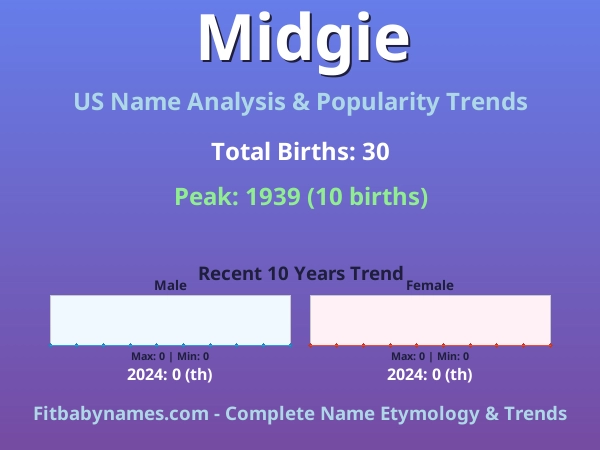 Midgie

US Name Analysis & Popularity Trends

Total Births: 30

Peak: 1939 (10 births)

Recent 10 Years Trend

Male

Max: 0 | Min: 0

2024: 0 (th)

Female

Max: 0 | Min: 0

2024: 0 (th)

Fitbabynames.com - Complete Name Etymology & Trends